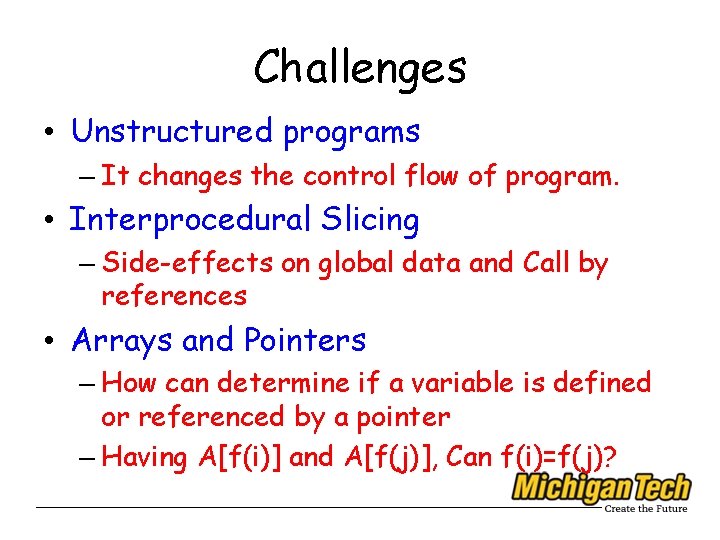 Challenges

• Unstructured programs
– It changes the control flow of program.

• Interprocedural Slicing
– Side-effects on global data and Call by references

• Arrays and Pointers
– How can determine if a variable is defined or referenced by a pointer
– Having A[f(i)] and A[f(j)], Can f(i)=f(j)?

Michigan Tech
Create the Future